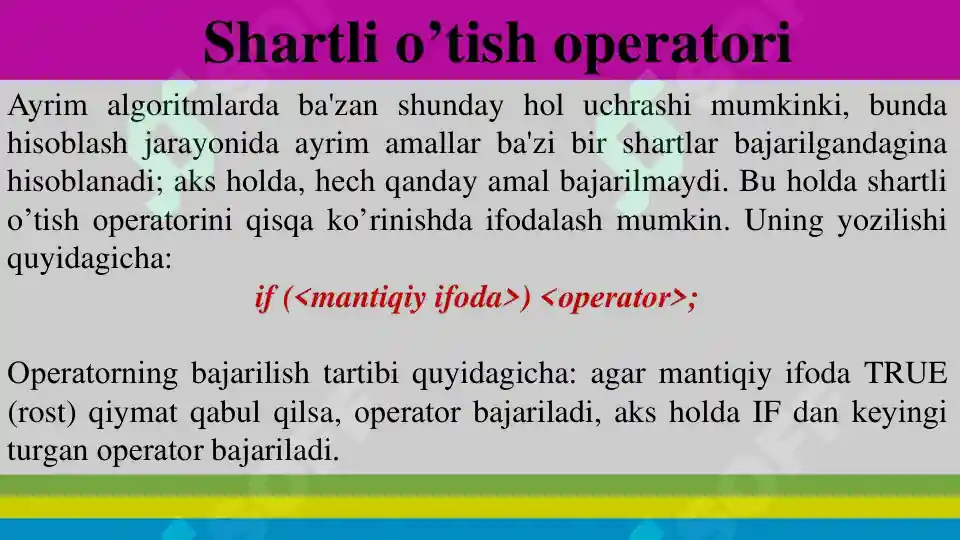 Shartli o’tish operatori

Ayrim algoritmlarda ba'zan shunday hol uchrashi mumkinki, bunda hisoblash jarayonida ayrim amallar ba'zi bir shartlar bajarilgandagina hisoblanadi; aks holda, hech qanday amal bajarilmaydi. Bu holda shartli o’tish operatorini qisqa ko’rinishda ifodalash mumkin. Uning yozilishi quyidagicha:

if (<mantiqiy ifoda>) <operator>;

Operatorning bajarilish tartibi quyidagicha: agar mantiqiy ifoda TRUE (rost) qiymat qabul qilsa, operator bajariladi, aks holda IF dan keyingi turgan operator bajariladi.